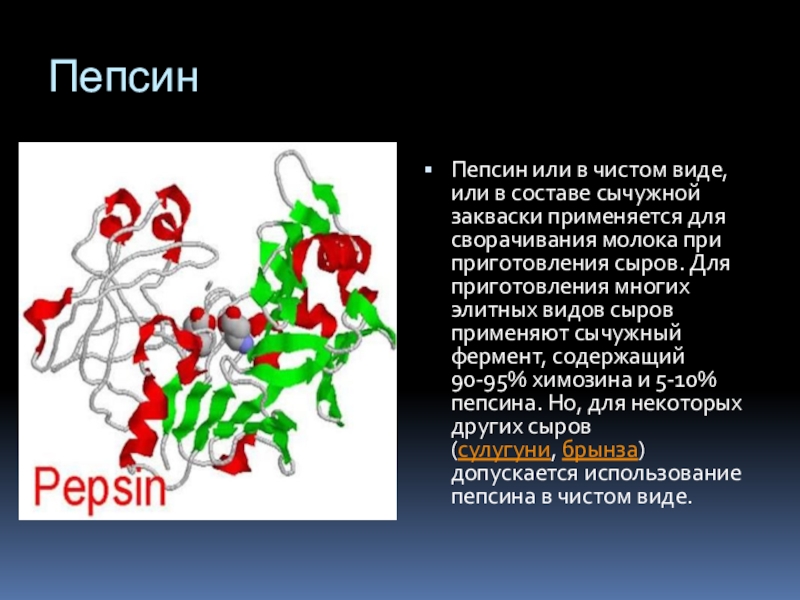 Пепсин

Pepsin

Пепсин или в чистом виде, или в составе сычужной закваски применяется для сворачивания молока при приготовления сыров. Для приготовления многих элитных видов сыров применяют сычужный фермент, содержащий 90-95% химозина и 5-10% пепсина. Но, для некоторых других сыров (сулугуни, брынза) допускается использование пепсина в чистом виде.